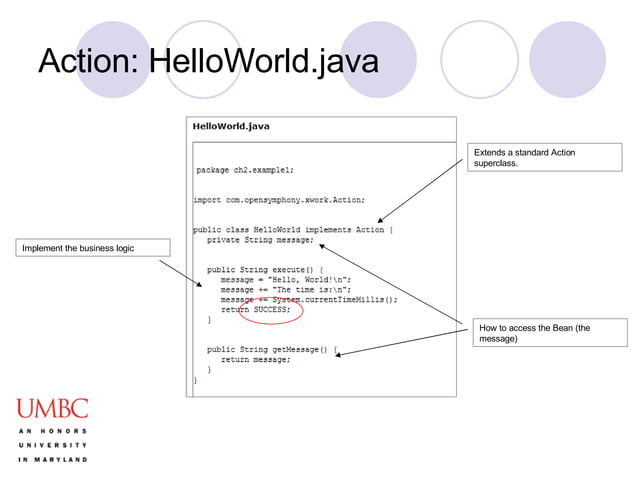 Action: HelloWorld.java

HelloWorld.java

package ch2.example1;

import com.opensymphony.xwork.Action;

public class HelloWorld implements Action {
private String message;

public String execute() {
message = "Hello, World!\n";
message += "The time is:\n";
message += System.currentTimeMillis();
return SUCCESS;
}

public String getMessage() {
return message;
}
}

Extends a standard Action superclass.

Implement the business logic

How to access the Bean (the message)

UMBC
AN HONORS UNIVERSITY IN MARYLAND